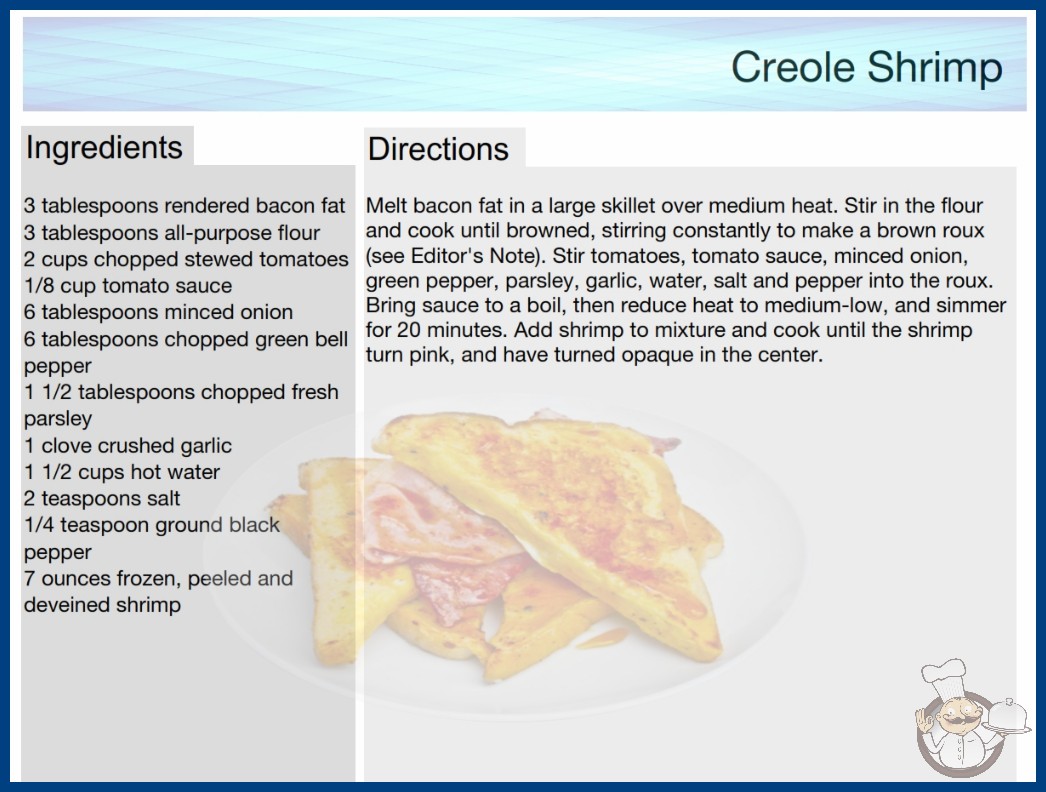 Creole Shrimp

Ingredients

3 tablespoons rendered bacon fat
3 tablespoons all-purpose flour
2 cups chopped stewed tomatoes
1/8 cup tomato sauce
6 tablespoons minced onion
6 tablespoons chopped green bell pepper
1 1/2 tablespoons chopped fresh parsley
1 clove crushed garlic
1 1/2 cups hot water
2 teaspoons salt
1/4 teaspoon ground black pepper
7 ounces frozen, peeled and deveined shrimp

Directions

Melt bacon fat in a large skillet over medium heat. Stir in the flour and cook until browned, stirring constantly to make a brown roux (see Editor's Note). Stir tomatoes, tomato sauce, minced onion, green pepper, parsley, garlic, water, salt and pepper into the roux. Bring sauce to a boil, then reduce heat to medium-low, and simmer for 20 minutes. Add shrimp to mixture and cook until the shrimp turn pink, and have turned opaque in the center.